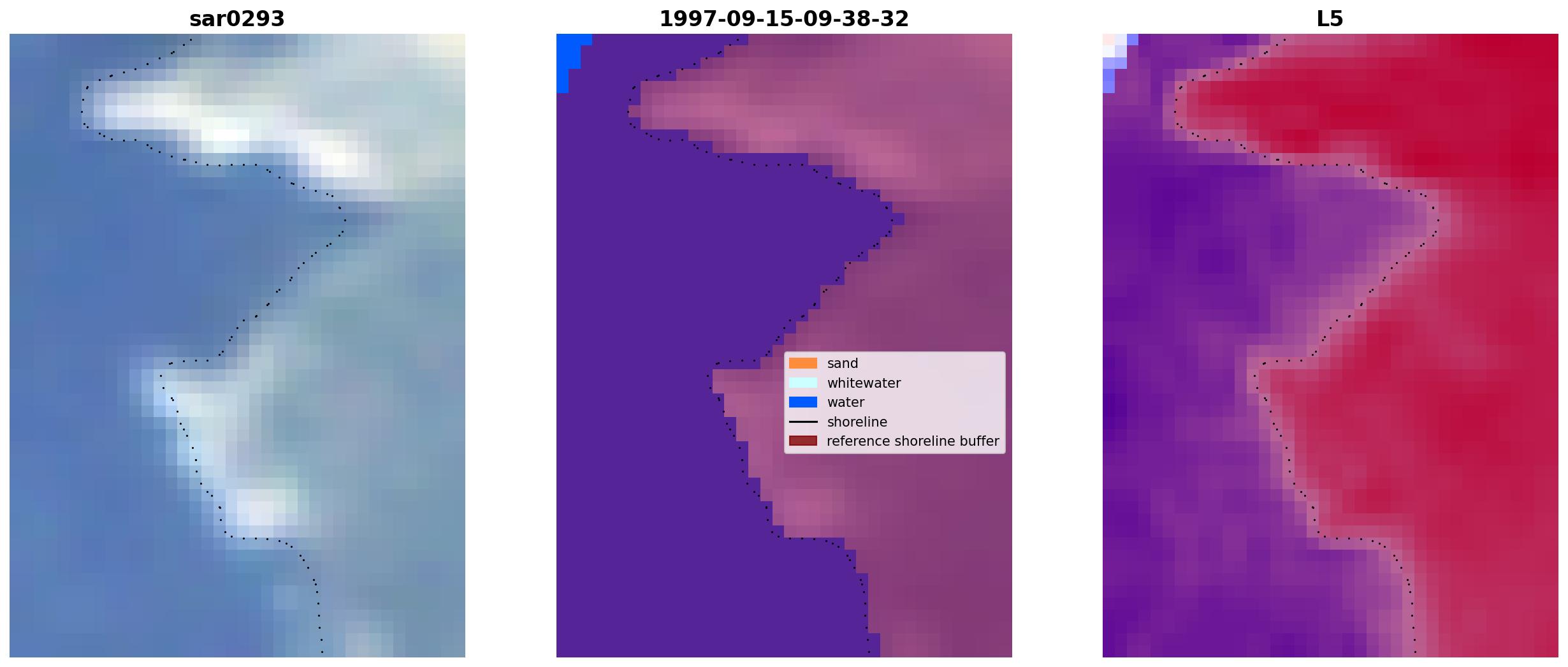 sar0293

1997-09-15-09-38-32

sand
whitewater
water
shoreline
reference shoreline buffer

L5